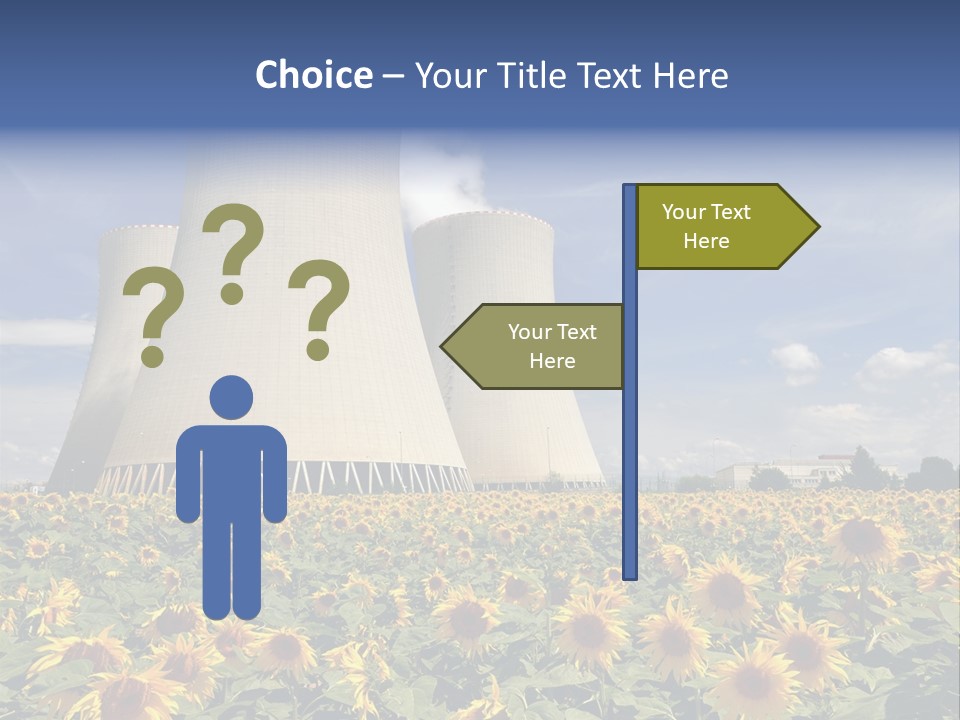 Choice – Your Title Text Here

? ? ?

Your Text Here

Your Text Here